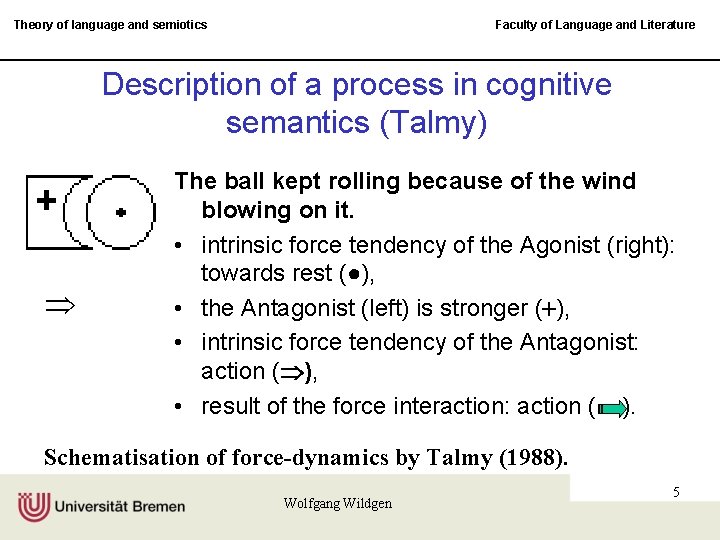 Theory of language and semiotics

Faculty of Language and Literature

Description of a process in cognitive semantics (Talmy)

+

$\Rightarrow$

The ball kept rolling because of the wind blowing on it.

• intrinsic force tendency of the Agonist (right): towards rest (●),

• the Antagonist (left) is stronger (+),

• intrinsic force tendency of the Antagonist: action ($\Rightarrow$),

• result of the force interaction: action ( ).

Schematisation of force-dynamics by Talmy (1988).

Universität Bremen

Wolfgang Wildgen

5